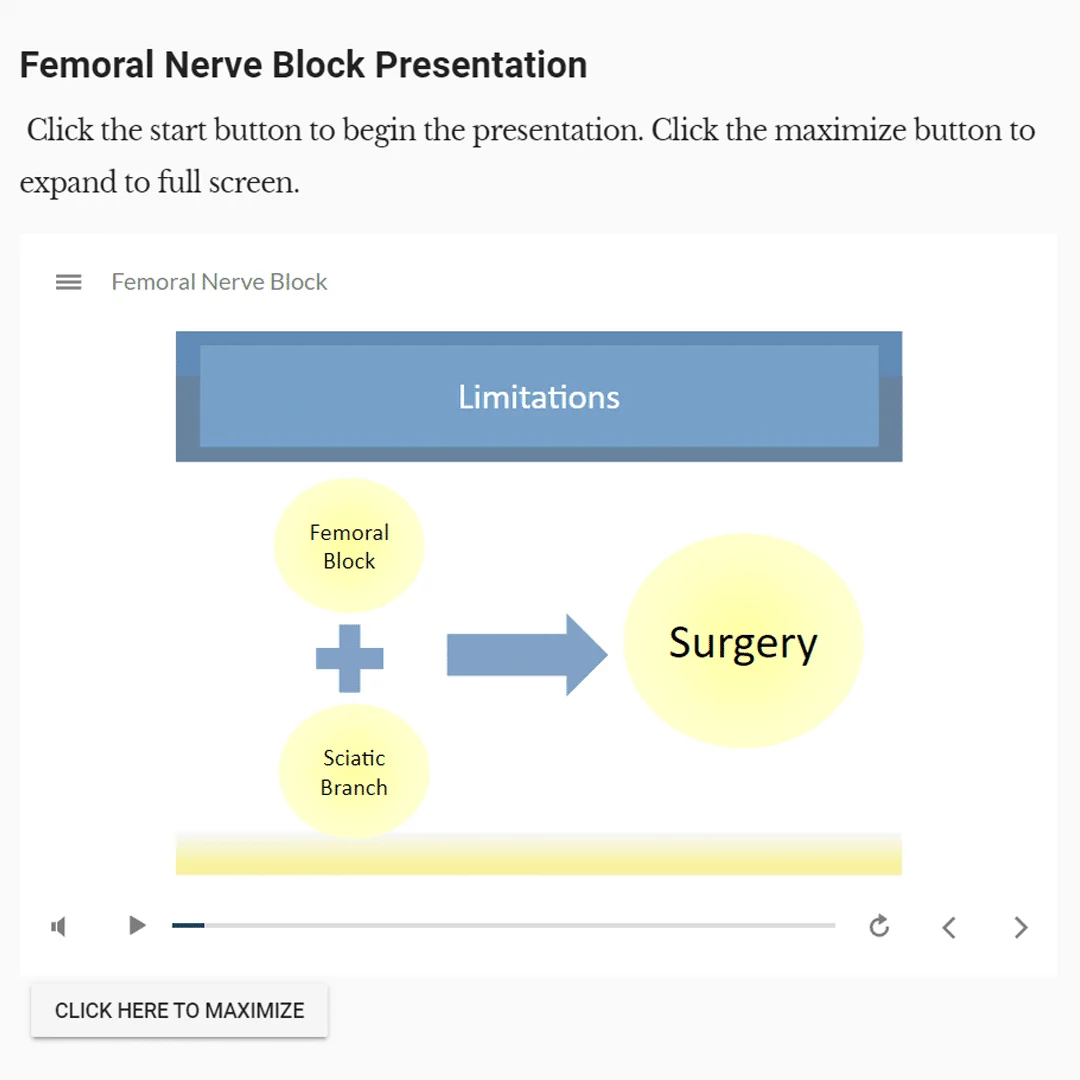 Femoral Nerve Block Presentation

Click the start button to begin the presentation. Click the maximize button to expand to full screen.

Femoral Nerve Block

Limitations

Femoral Block

Sciatic Branch

Surgery

CLICK HERE TO MAXIMIZE